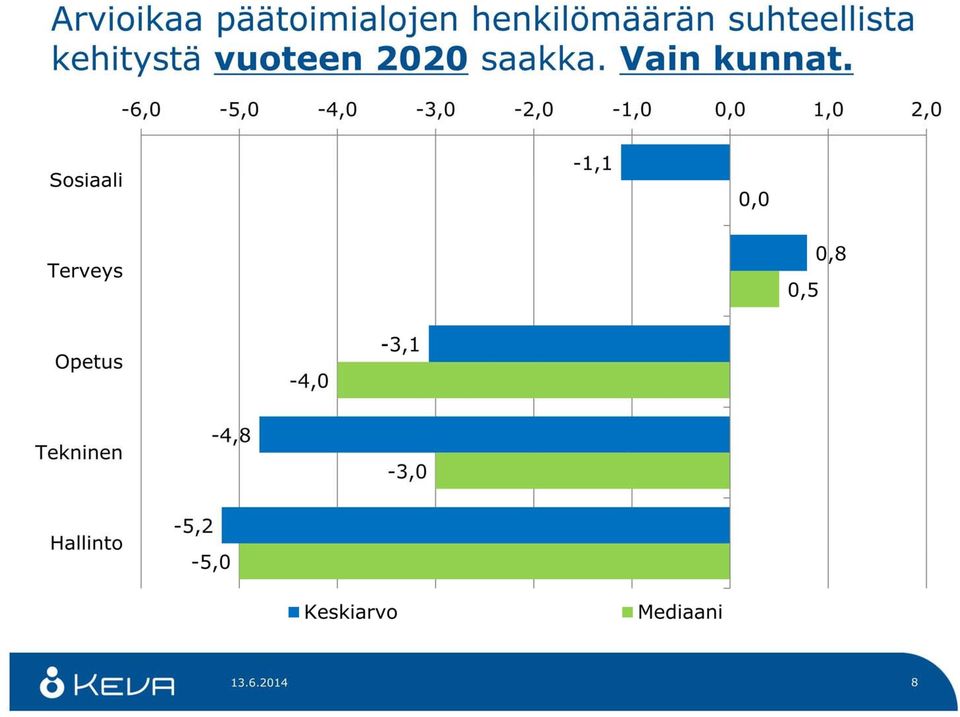 Arvioikaa päätoimialojen henkilömäärän suhteellista kehitystä vuoteen 2020 saakka. Vain kunnat.

-6,0 -5,0 -4,0 -3,0 -2,0 -1,0 0,0 1,0 2,0

Sosiaali
-1,1
0,0

Terveys
0,8
0,5

Opetus
-3,1
-4,0

Tekninen
-4,8
-3,0

Hallinto
-5,2
-5,0

Keskiarvo
Mediaani

KEVA
13.6.2014
8